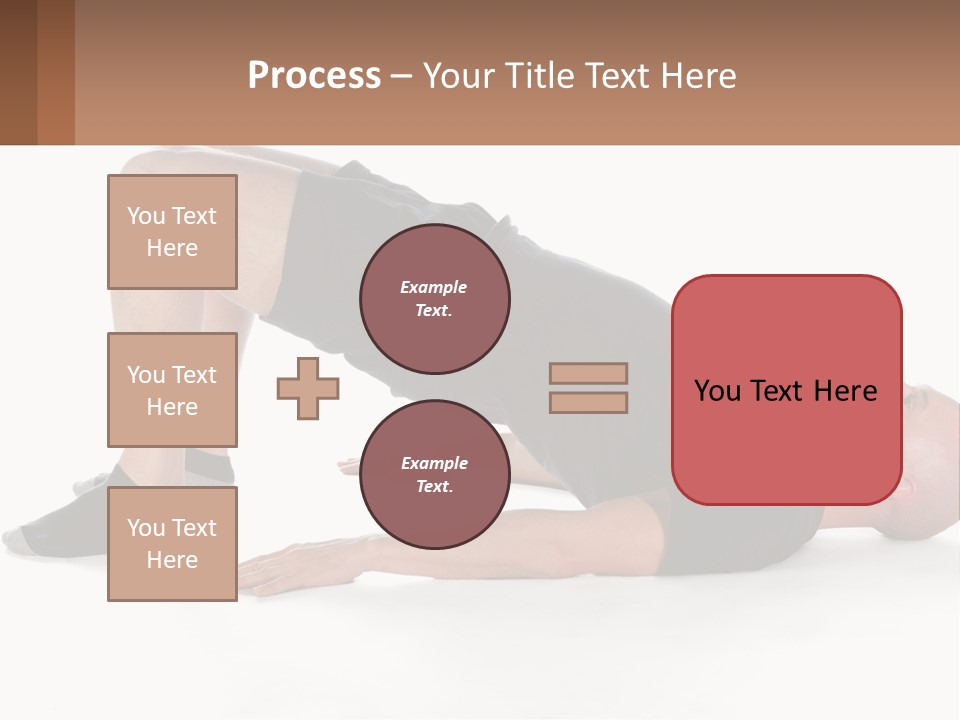 Process – Your Title Text Here

You Text Here

You Text Here

You Text Here

Example Text.

Example Text.

You Text Here